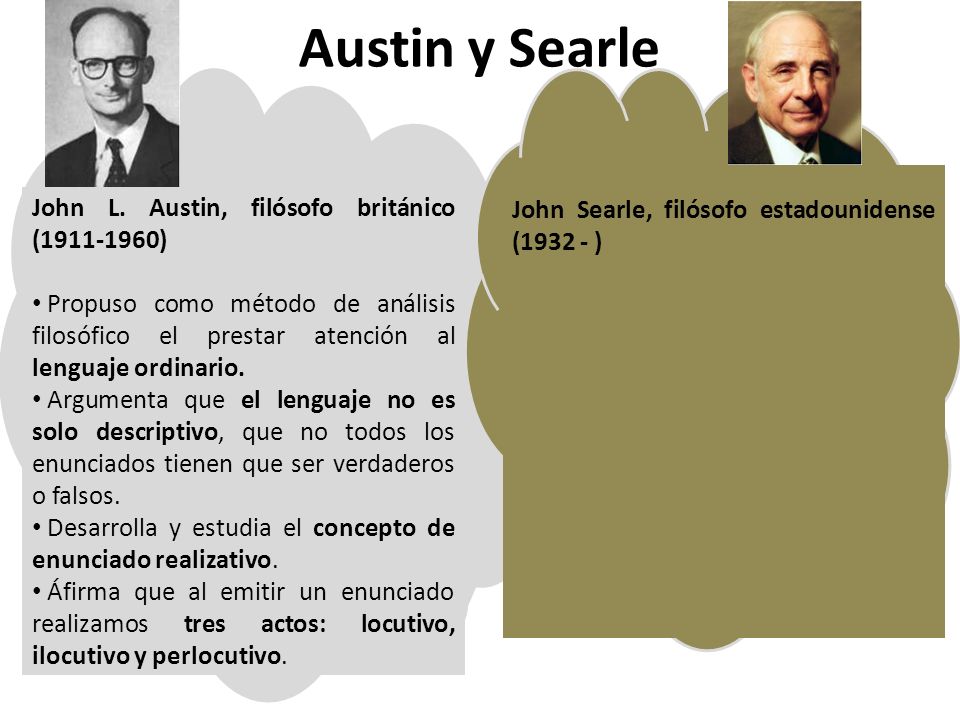 Austin y Searle

John L. Austin, filósofo británico (1911-1960)

• Propuso como método de análisis filosófico el prestar atención al lenguaje ordinario.
• Argumenta que el lenguaje no es solo descriptivo, que no todos los enunciados tienen que ser verdaderos o falsos.
• Desarrolla y estudia el concepto de enunciado realizativo.
• Áfirma que al emitir un enunciado realizamos tres actos: locutivo, ilocutivo y perlocutivo.

John Searle, filósofo estadounidense (1932 - )